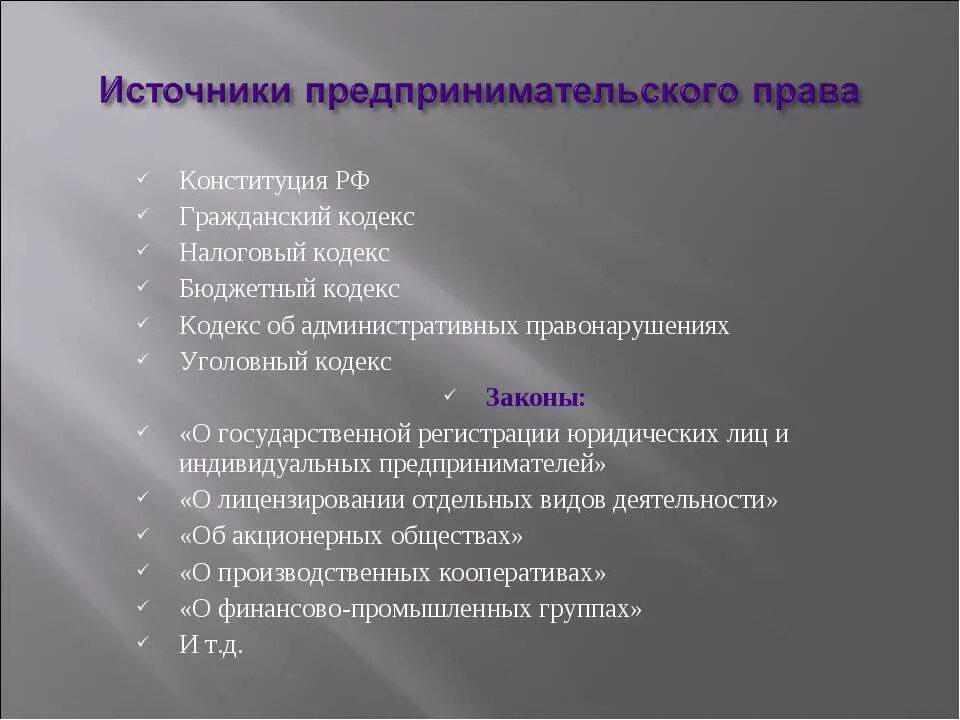 Источники предпринимательского права

✓ Конституция РФ
✓ Гражданский кодекс
✓ Налоговый кодекс
✓ Бюджетный кодекс
✓ Кодекс об административных правонарушениях
✓ Уголовный кодекс
✓ Законы:
✓ «О государственной регистрации юридических лиц и индивидуальных предпринимателей»
✓ «О лицензировании отдельных видов деятельности»
✓ «Об акционерных обществах»
✓ «О производственных кооперативах»
✓ «О финансово-промышленных группах»
✓ И т.д.